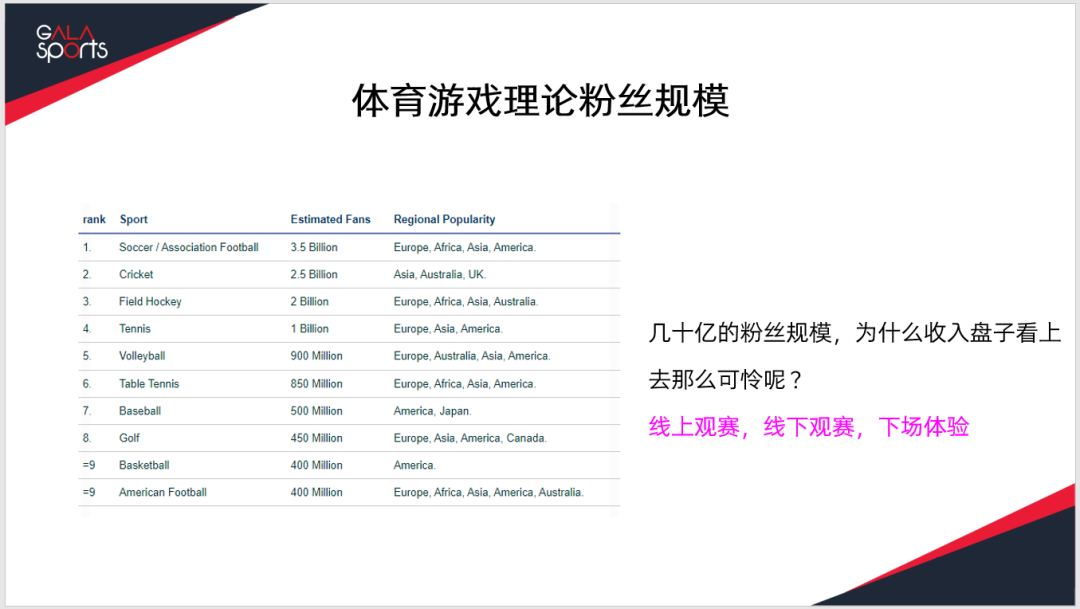 GALA sports

体育游戏理论粉丝规模

| rank | Sport | Estimated Fans | Regional Popularity |
|---|---|---|---|
| 1. | Soccer / Association Football | 3.5 Billion | Europe, Africa, Asia, America. |
| 2. | Cricket | 2.5 Billion | Asia, Australia, UK. |
| 3. | Field Hockey | 2 Billion | Europe, Africa, Asia, Australia. |
| 4. | Tennis | 1 Billion | Europe, Asia, America. |
| 5. | Volleyball | 900 Million | Europe, Australia, Asia, America. |
| 6. | Table Tennis | 850 Million | Europe, Africa, Asia, America. |
| 7. | Baseball | 500 Million | America, Japan. |
| 8. | Golf | 450 Million | Europe, Asia, America, Canada. |
| =9 | Basketball | 400 Million | America. |
| =9 | American Football | 400 Million | Europe, Africa, Asia, America, Australia. |

几十亿的粉丝规模，为什么收入盘子看上去那么可怜呢？

线上观赛，线下观赛，下场体验